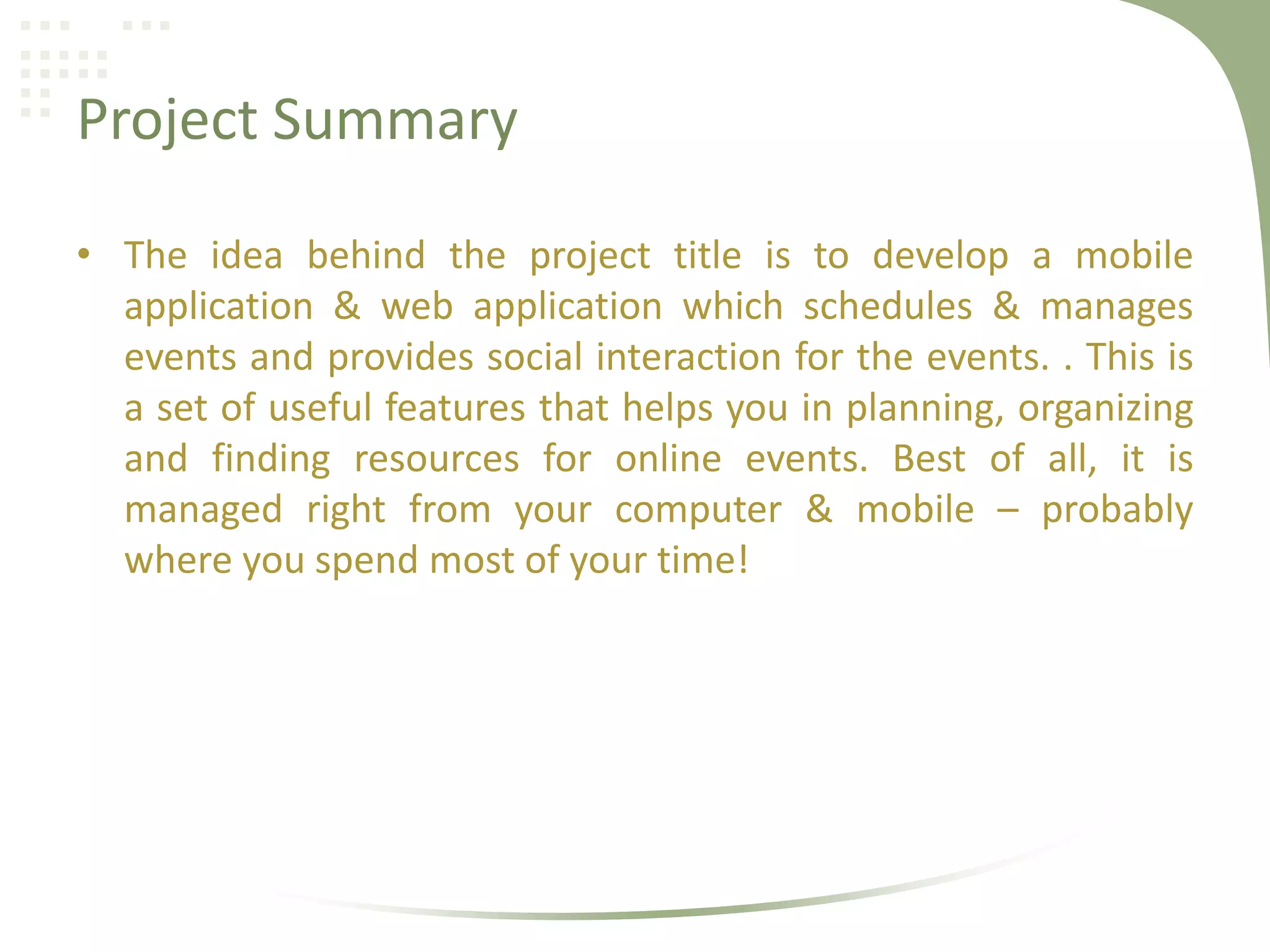 Project Summary

• The idea behind the project title is to develop a mobile application & web application which schedules & manages events and provides social interaction for the events. . This is a set of useful features that helps you in planning, organizing and finding resources for online events. Best of all, it is managed right from your computer & mobile – probably where you spend most of your time!